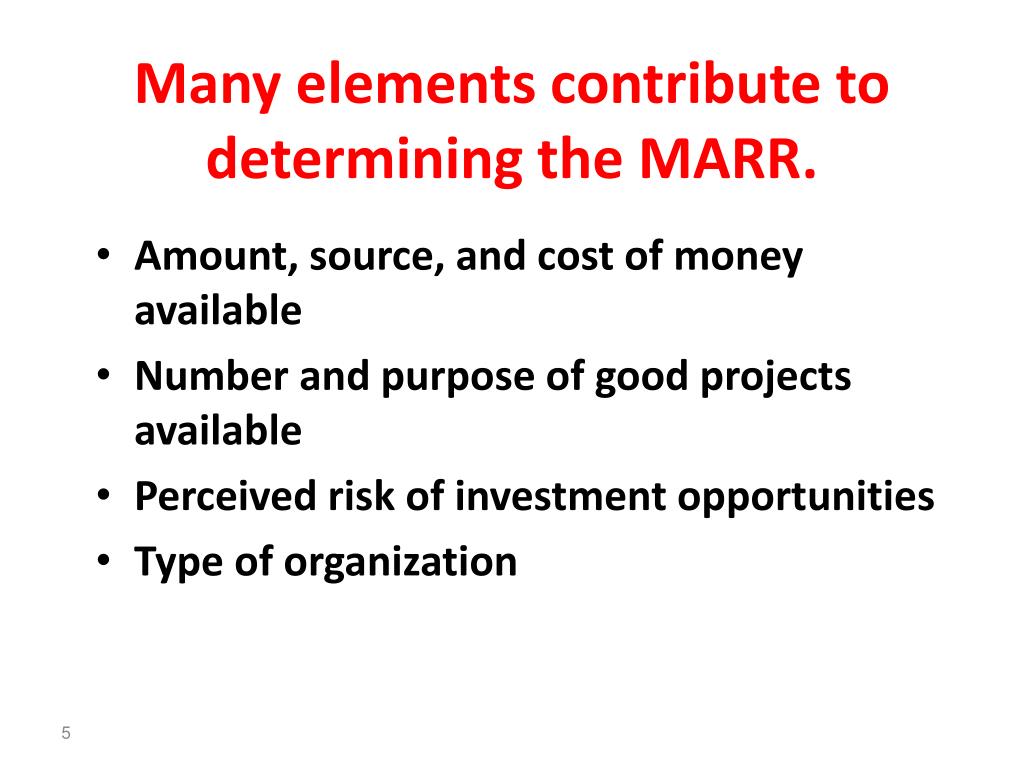 Many elements contribute to determining the MARR.

• Amount, source, and cost of money available
• Number and purpose of good projects available
• Perceived risk of investment opportunities
• Type of organization

5